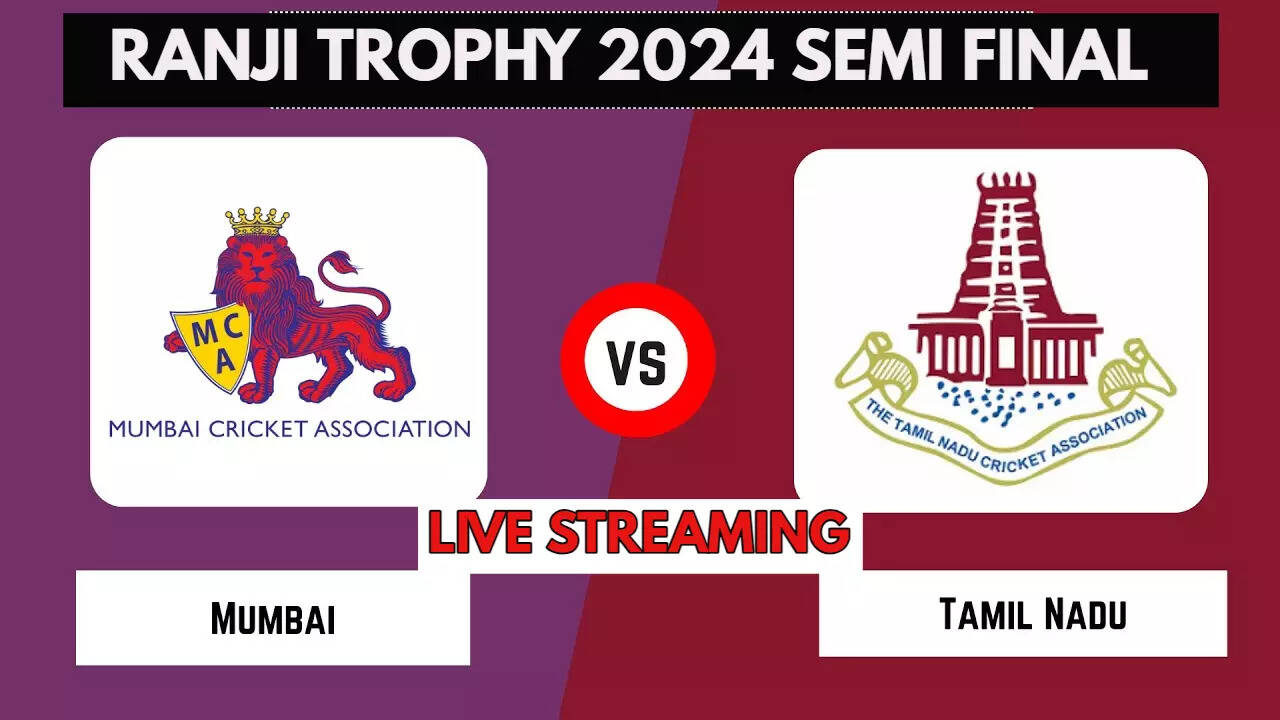 RANJI TROPHY 2024 SEMI FINAL

MCA

MUMBAI CRICKET ASSOCIATION

VS

THE TAMIL NADU CRICKET ASSOCIATION

LIVE STREAMING

Mumbai

Tamil Nadu